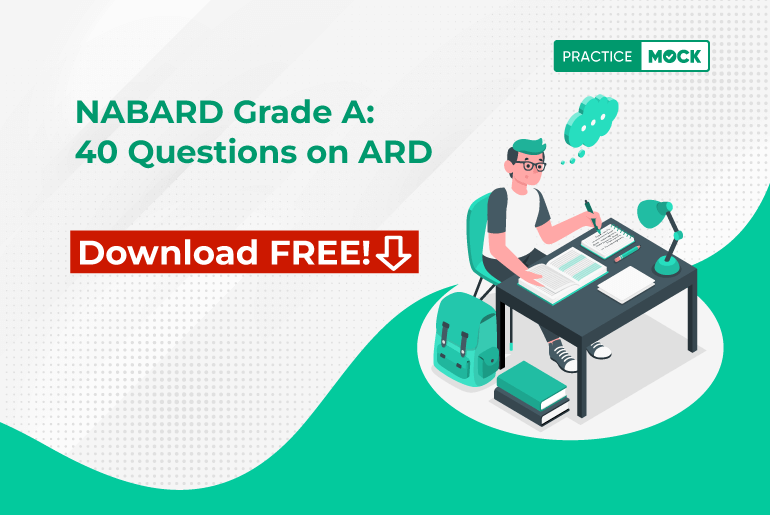 PRACTICE MOCK

NABARD Grade A:
40 Questions on ARD

Download FREE!